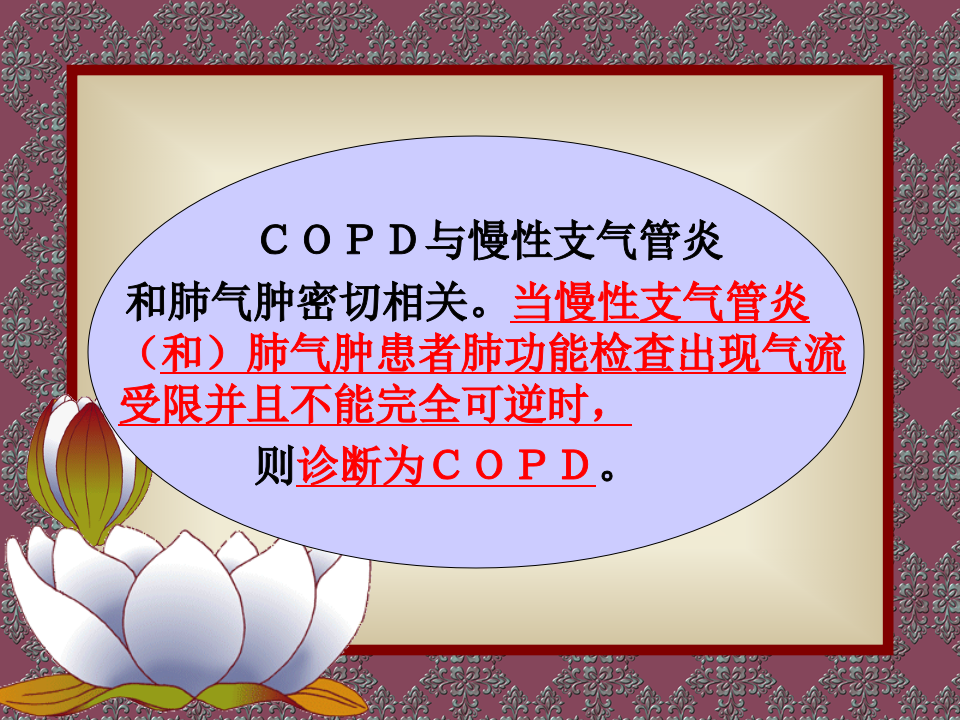 ＣＯＰＤ与慢性支气管炎和肺气肿密切相关。当慢性支气管炎（和）肺气肿患者肺功能检查出现气流受限并且不能完全可逆时，

则诊断为ＣＯＰＤ。